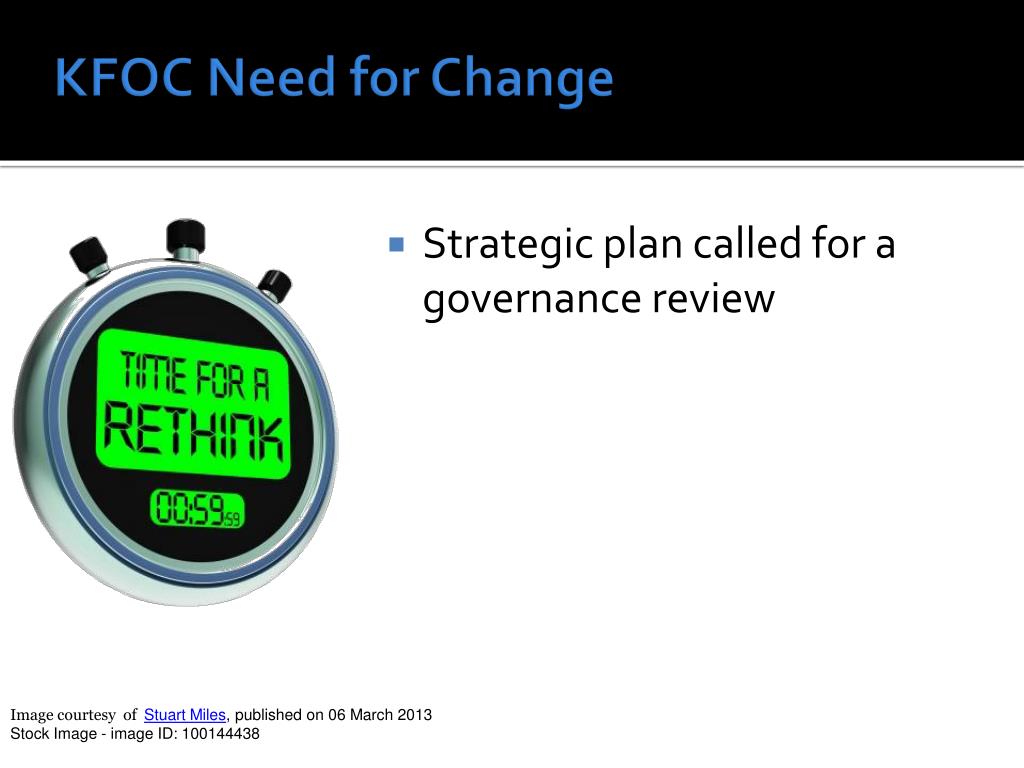 KFOC Need for Change

TIME FOR A RETHINK

00:59 59

Strategic plan called for a governance review

Image courtesy of Stuart Miles, published on 06 March 2013
Stock Image - image ID: 100144438